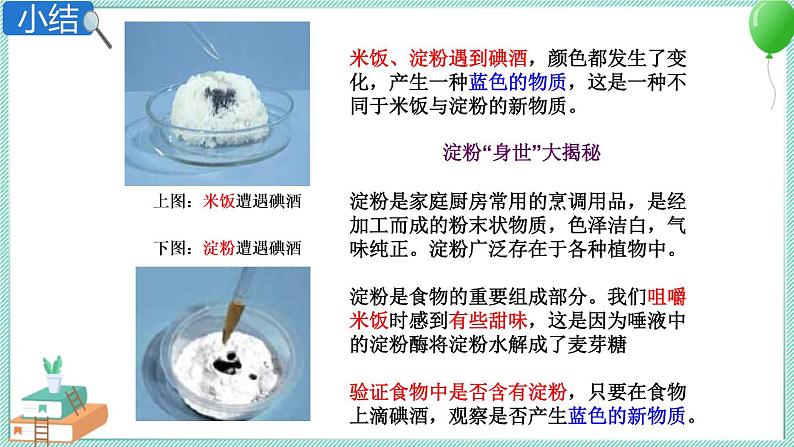 小结

上图：米饭遭遇碘酒

下图：淀粉遭遇碘酒

米饭、淀粉遇到碘酒，颜色都发生了变化，产生一种蓝色的物质，这是一种不同于米饭与淀粉的新物质。

淀粉“身世”大揭秘

淀粉是家庭厨房常用的烹调用品，是经加工而成的粉末状物质，色泽洁白，气味纯正。淀粉广泛存在于各种植物中。

淀粉是食物的重要组成部分。我们咀嚼米饭时感到有些甜味，这是因为唾液中的淀粉酶将淀粉水解成了麦芽糖

验证食物中是否含有淀粉，只要在食物上滴碘酒，观察是否产生蓝色的新物质。